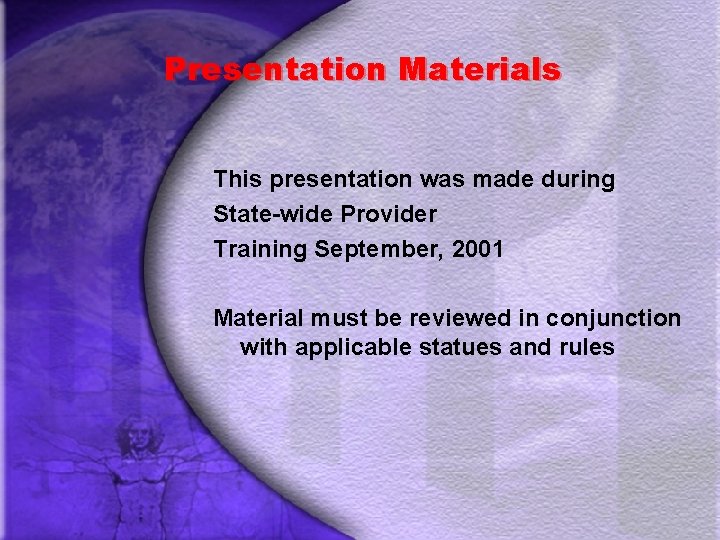 Presentation Materials

This presentation was made during State-wide Provider Training September, 2001

Material must be reviewed in conjunction with applicable statues and rules